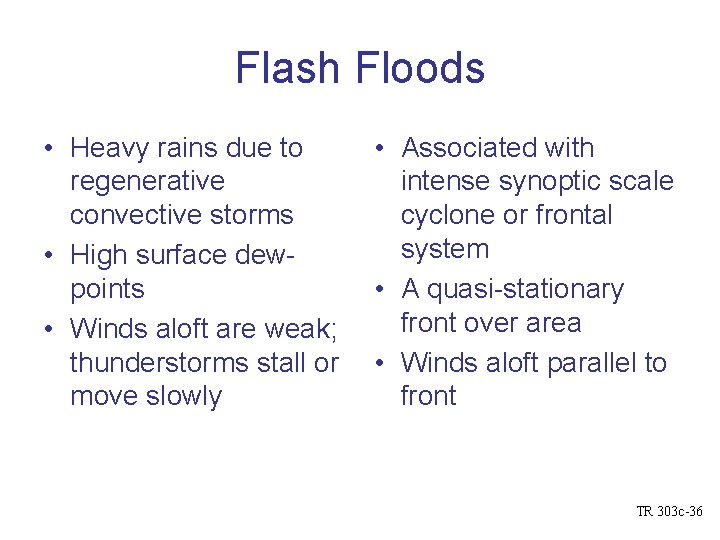 Flash Floods

• Heavy rains due to regenerative convective storms
• High surface dew-points
• Winds aloft are weak; thunderstorms stall or move slowly

• Associated with intense synoptic scale cyclone or frontal system
• A quasi-stationary front over area
• Winds aloft parallel to front

TR 303c-36